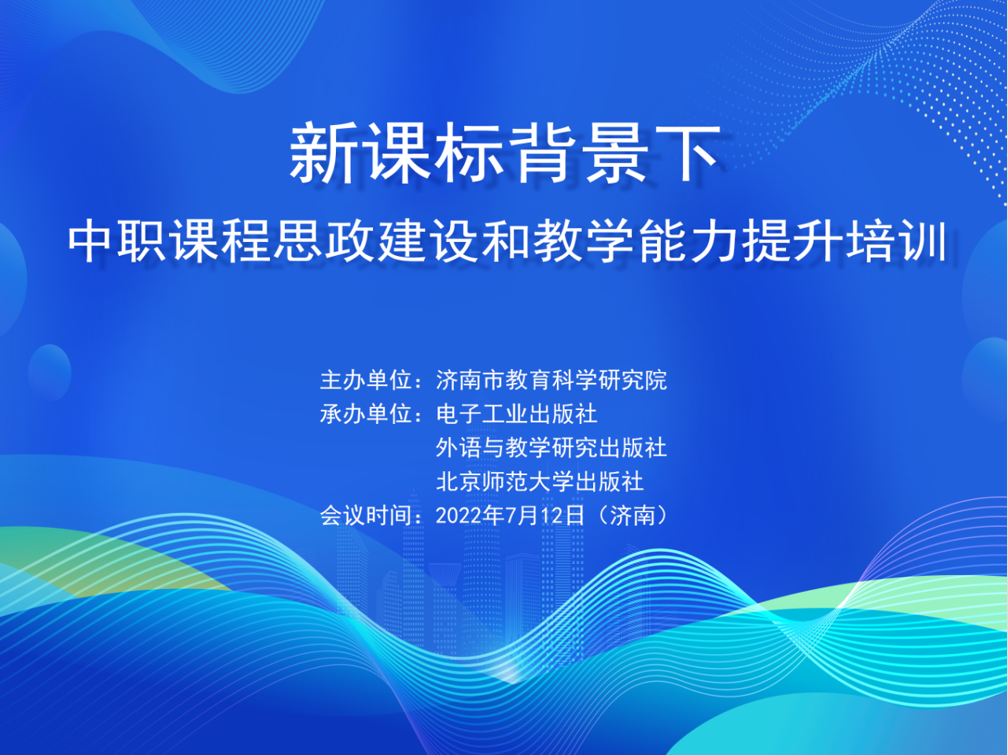 新课标背景下
中职课程思政建设和教学能力提升培训

主办单位：济南市教育科学研究院
承办单位：电子工业出版社
外语与教学研究出版社
北京师范大学出版社
会议时间：2022年7月12日（济南）